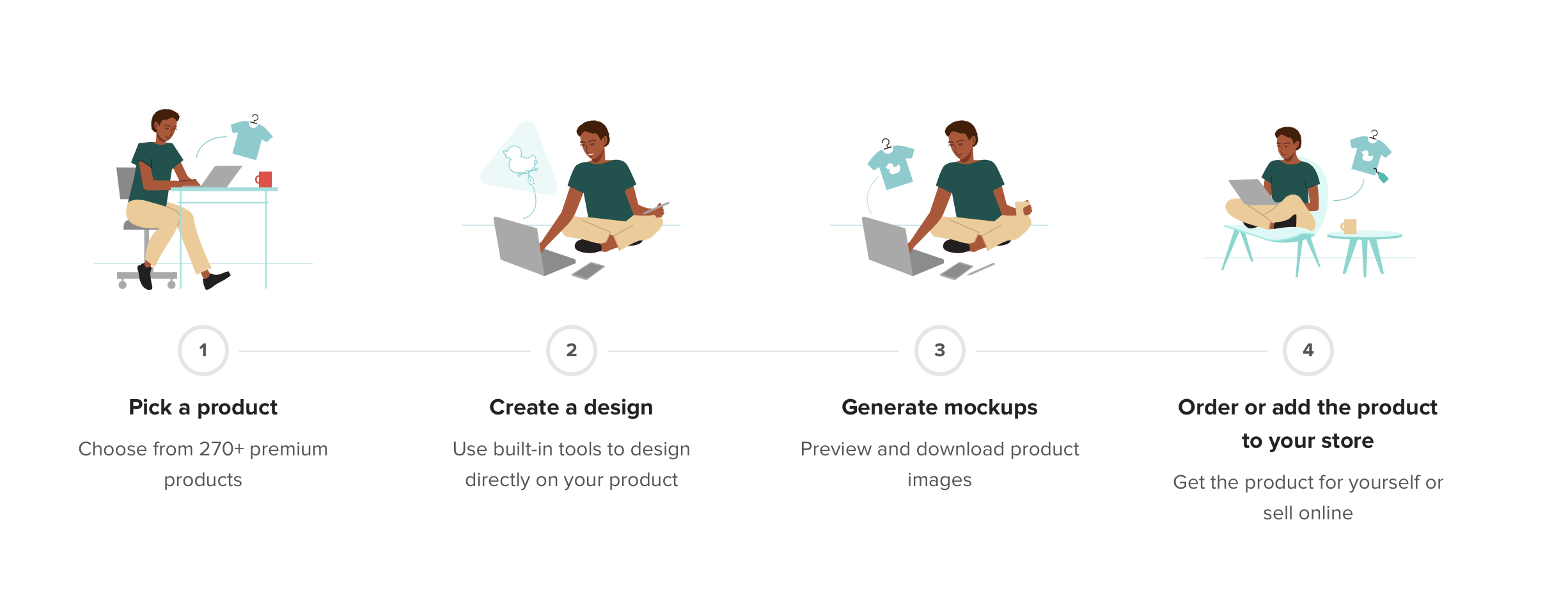 1

Pick a product

Choose from 270+ premium products

2

Create a design

Use built-in tools to design directly on your product

3

Generate mockups

Preview and download product images

4

Order or add the product to your store

Get the product for yourself or sell online